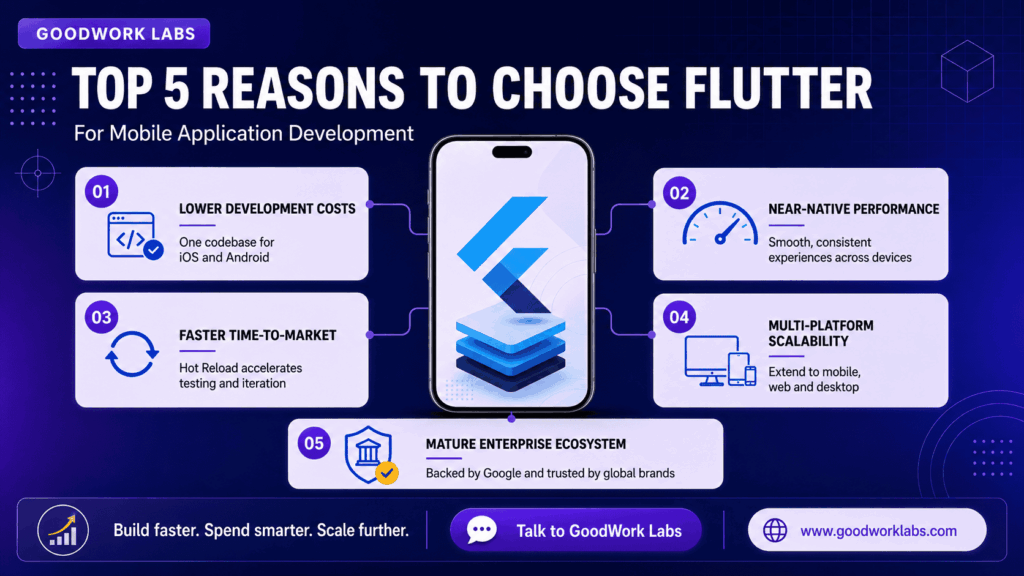 GOODWORK LABS

TOP 5 REASONS TO CHOOSE FLUTTER

For Mobile Application Development

01

LOWER DEVELOPMENT COSTS

One codebase for iOS and Android

02

NEAR-NATIVE PERFORMANCE

Smooth, consistent experiences across devices

03

FASTER TIME-TO-MARKET

Hot Reload accelerates testing and iteration

04

MULTI-PLATFORM SCALABILITY

Extend to mobile, web and desktop

05

MATURE ENTERPRISE ECOSYSTEM

Backed by Google and trusted by global brands

Build faster. Spend smarter. Scale further.

Talk to GoodWork Labs

www.goodworklabs.com